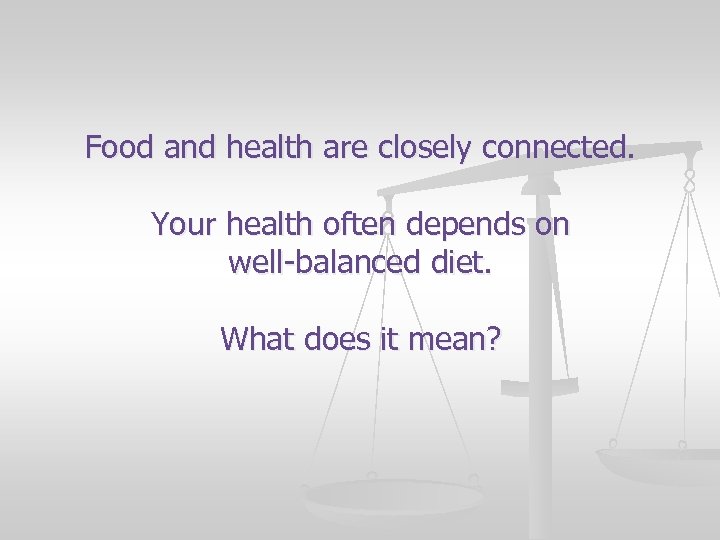 Food and health are closely connected.

Your health often depends on well-balanced diet.

What does it mean?